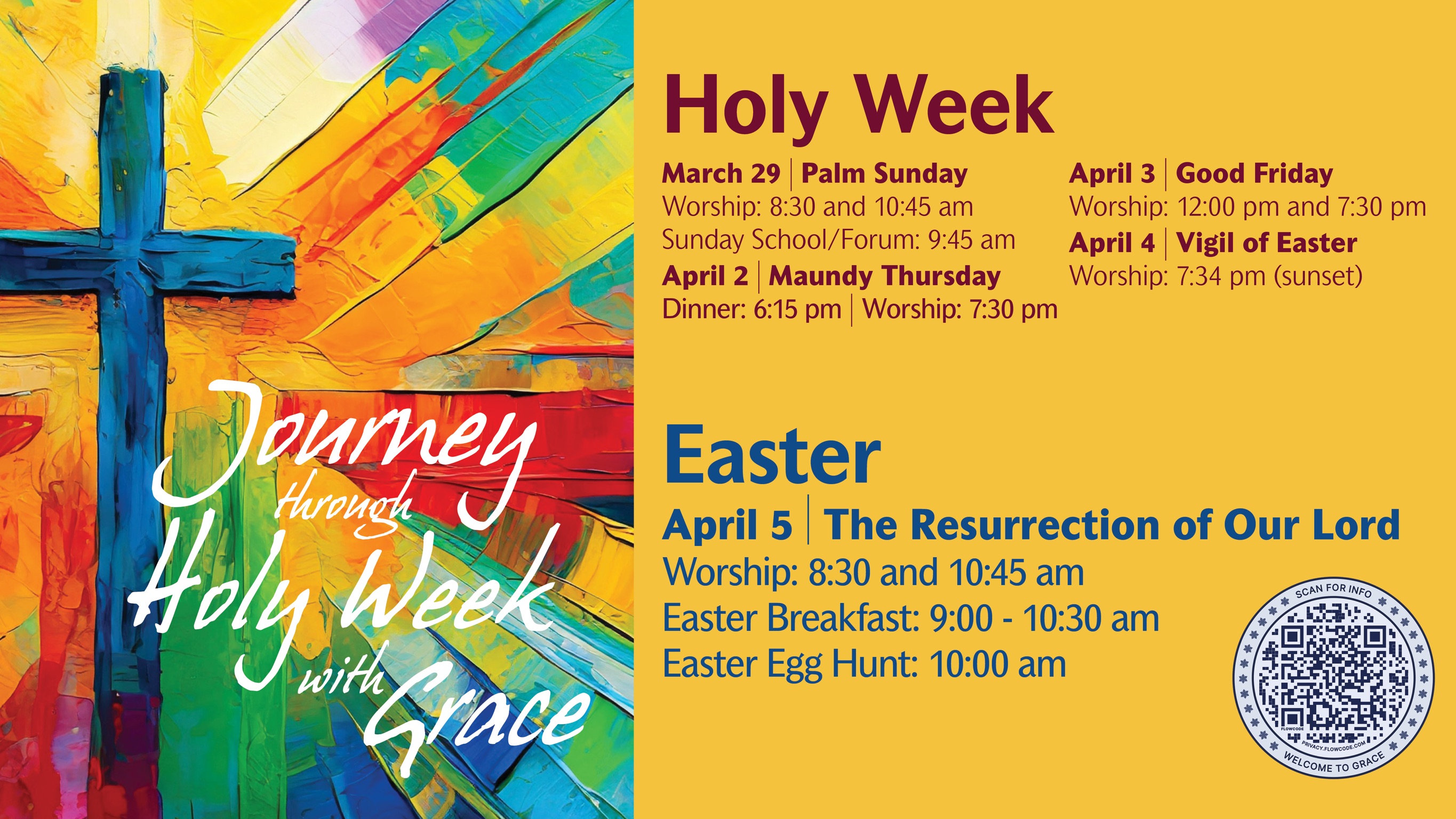 Journey through Holy Week with Grace

Holy Week

March 29 | Palm Sunday
Worship: 8:30 and 10:45 am
Sunday School/Forum: 9:45 am

April 2 | Maundy Thursday
Dinner: 6:15 pm | Worship: 7:30 pm

April 3 | Good Friday
Worship: 12:00 pm and 7:30 pm

April 4 | Vigil of Easter
Worship: 7:34 pm (sunset)

Easter

April 5 | The Resurrection of Our Lord
Worship: 8:30 and 10:45 am
Easter Breakfast: 9:00 - 10:30 am
Easter Egg Hunt: 10:00 am

SCAN FOR INFO
FLOWCODE
PRIVACY.FLOWCODE.COM
WELCOME TO GRACE